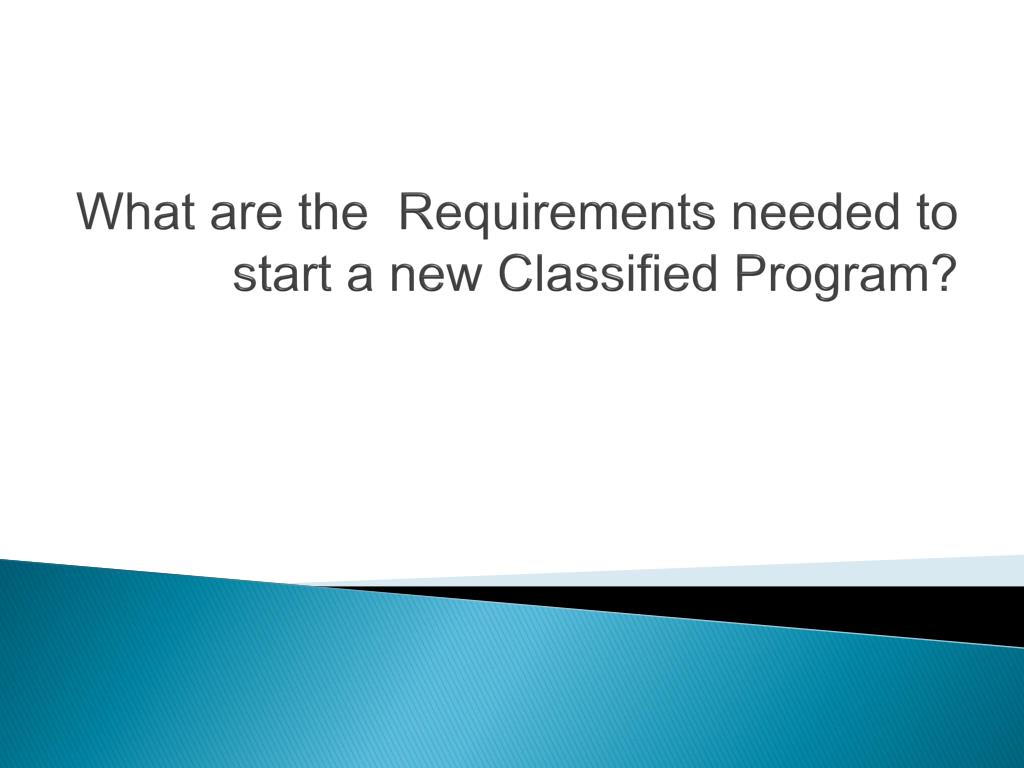 What are the  Requirements needed to start a new Classified Program?